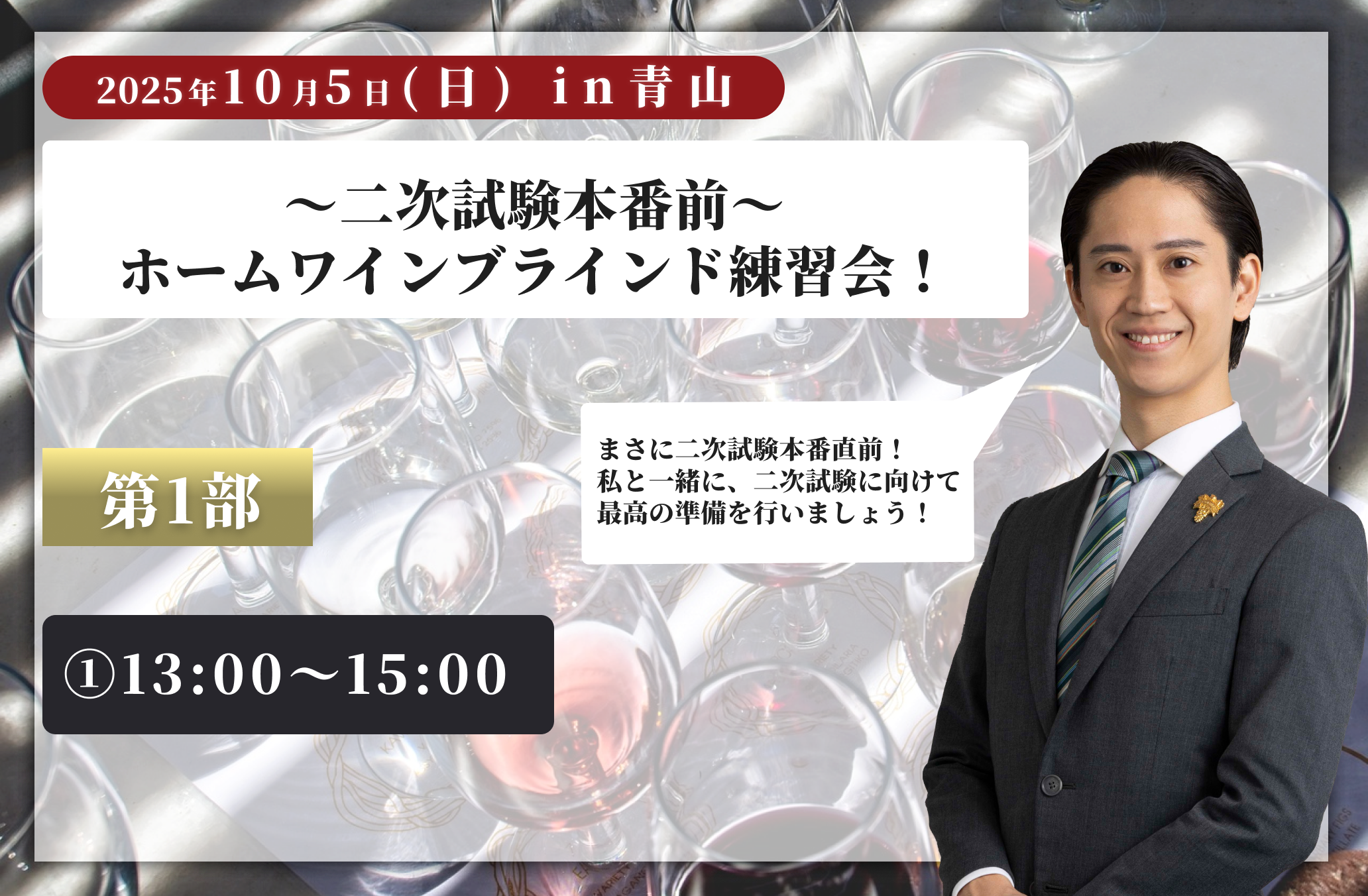 2025年10月5日(日) in 青山

〜二次試験本番前〜
ホームワインブラインド練習会！

まさに二次試験本番直前！
私と一緒に、二次試験に向けて
最高の準備を行いましょう！

第1部

①13:00〜15:00